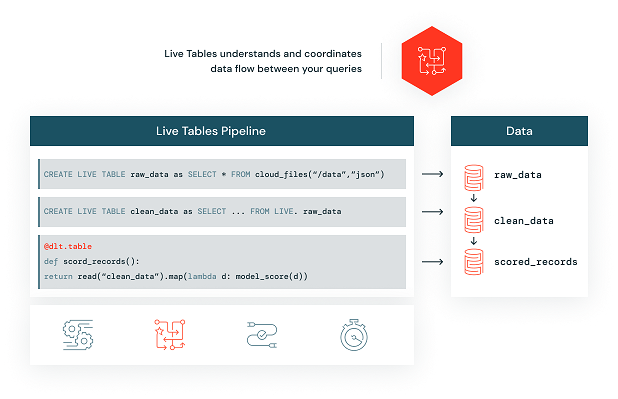 Live Tables understands and coordinates data flow between your queries

Live Tables Pipeline

CREATE LIVE TABLE raw_data as SELECT * FROM cloud_files("/data","json")

CREATE LIVE TABLE clean_data as SELECT ... FROM LIVE. raw_data

@dlt.table
def scord_records():
return read("clean_data").map(lambda d: model_score(d))

Data

raw_data

clean_data

scored_records